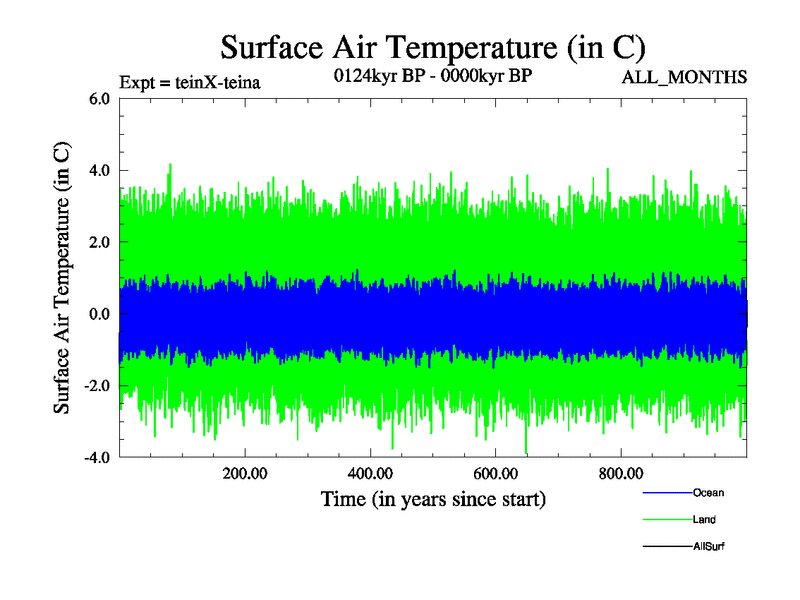 Surface Air Temperature (in C)

Expt = teinX-teina

0124kyr BP - 0000kyr BP

ALL_MONTHS

Surface Air Temperature (in C)

6.0

4.0

2.0

0.0

-2.0

-4.0

200.00

400.00

600.00

800.00

Time (in years since start)

Ocean

Land

AllSurf